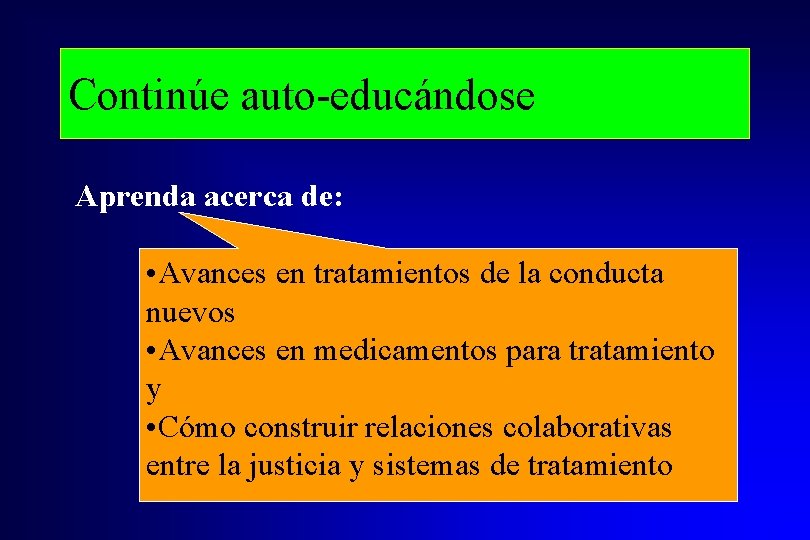 Continúe auto-educándose

Aprenda acerca de:

•Avances en tratamientos de la conducta nuevos
•Avances en medicamentos para tratamiento y
•Cómo construir relaciones colaborativas entre la justicia y sistemas de tratamiento